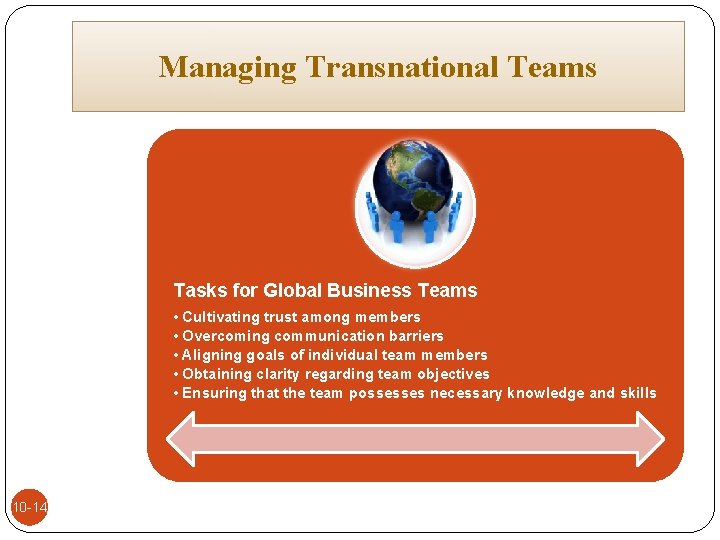 Managing Transnational Teams

Tasks for Global Business Teams

• Cultivating trust among members
• Overcoming communication barriers
• Aligning goals of individual team members
• Obtaining clarity regarding team objectives
• Ensuring that the team possesses necessary knowledge and skills

10-14